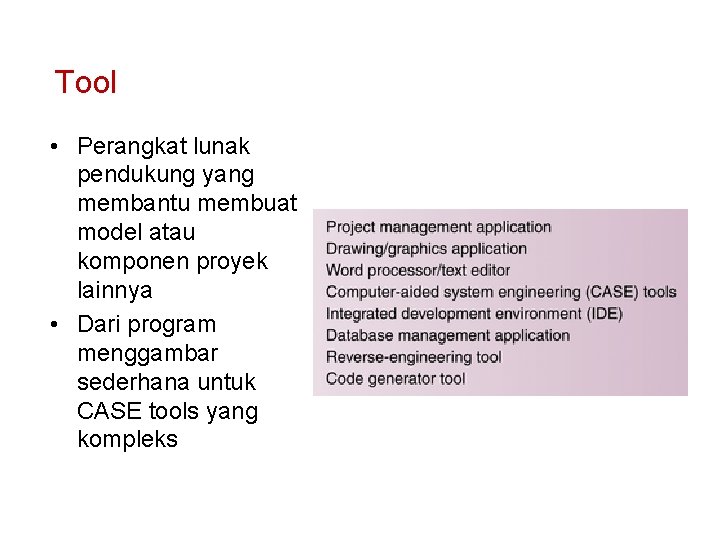 Tool

• Perangkat lunak pendukung yang membantu membuat model atau komponen proyek lainnya
• Dari program menggambar sederhana untuk CASE tools yang kompleks

Project management application
Drawing/graphics application
Word processor/text editor
Computer-aided system engineering (CASE) tools
Integrated development environment (IDE)
Database management application
Reverse-engineering tool
Code generator tool